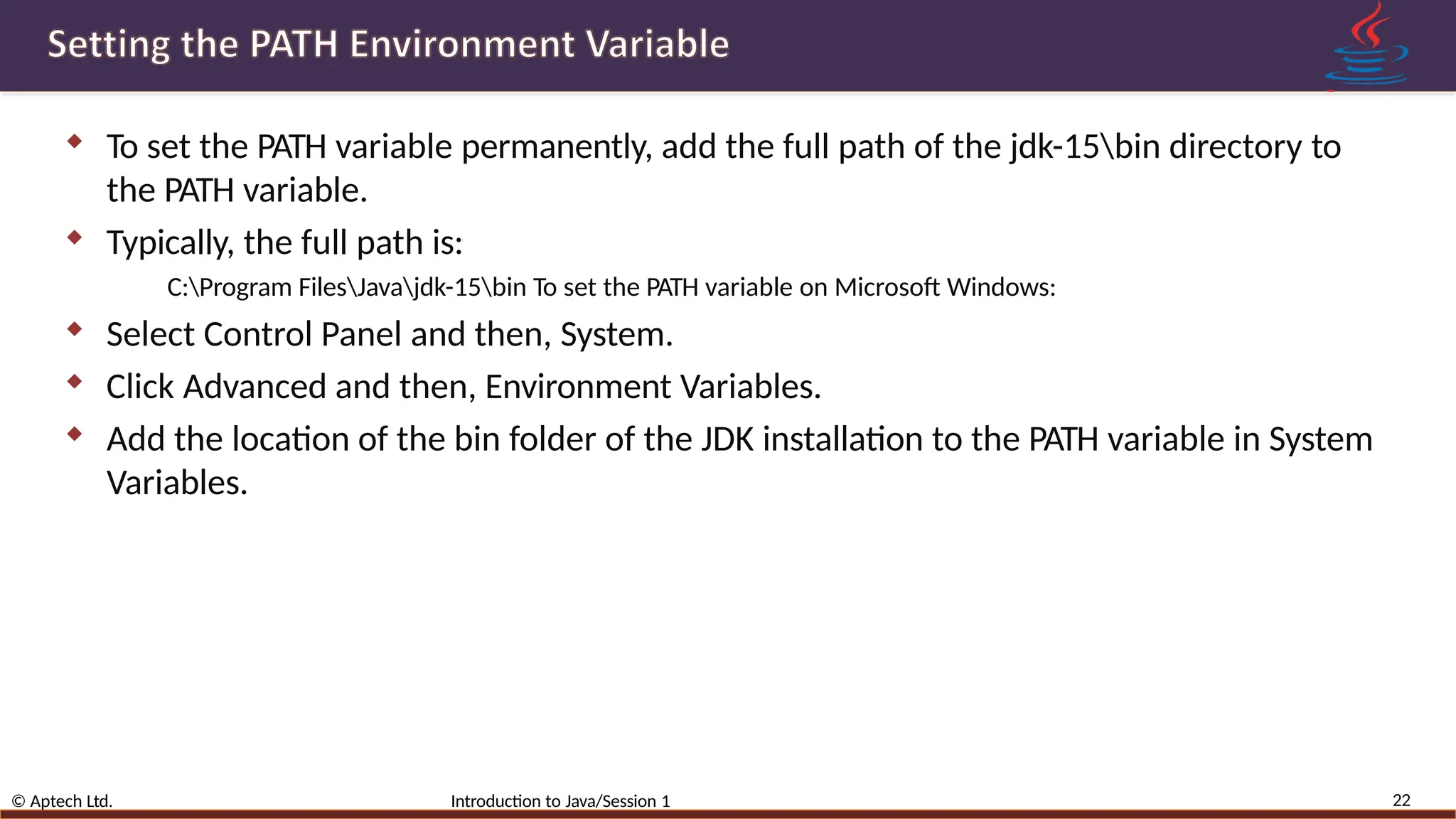 Setting the PATH Environment Variable

To set the PATH variable permanently, add the full path of the jdk-15\bin directory to the PATH variable.

Typically, the full path is:

C:\Program Files\Java\jdk-15\bin To set the PATH variable on Microsoft Windows:

Select Control Panel and then, System.

Click Advanced and then, Environment Variables.

Add the location of the bin folder of the JDK installation to the PATH variable in System Variables.

© Aptech Ltd. Introduction to Java/Session 1 22